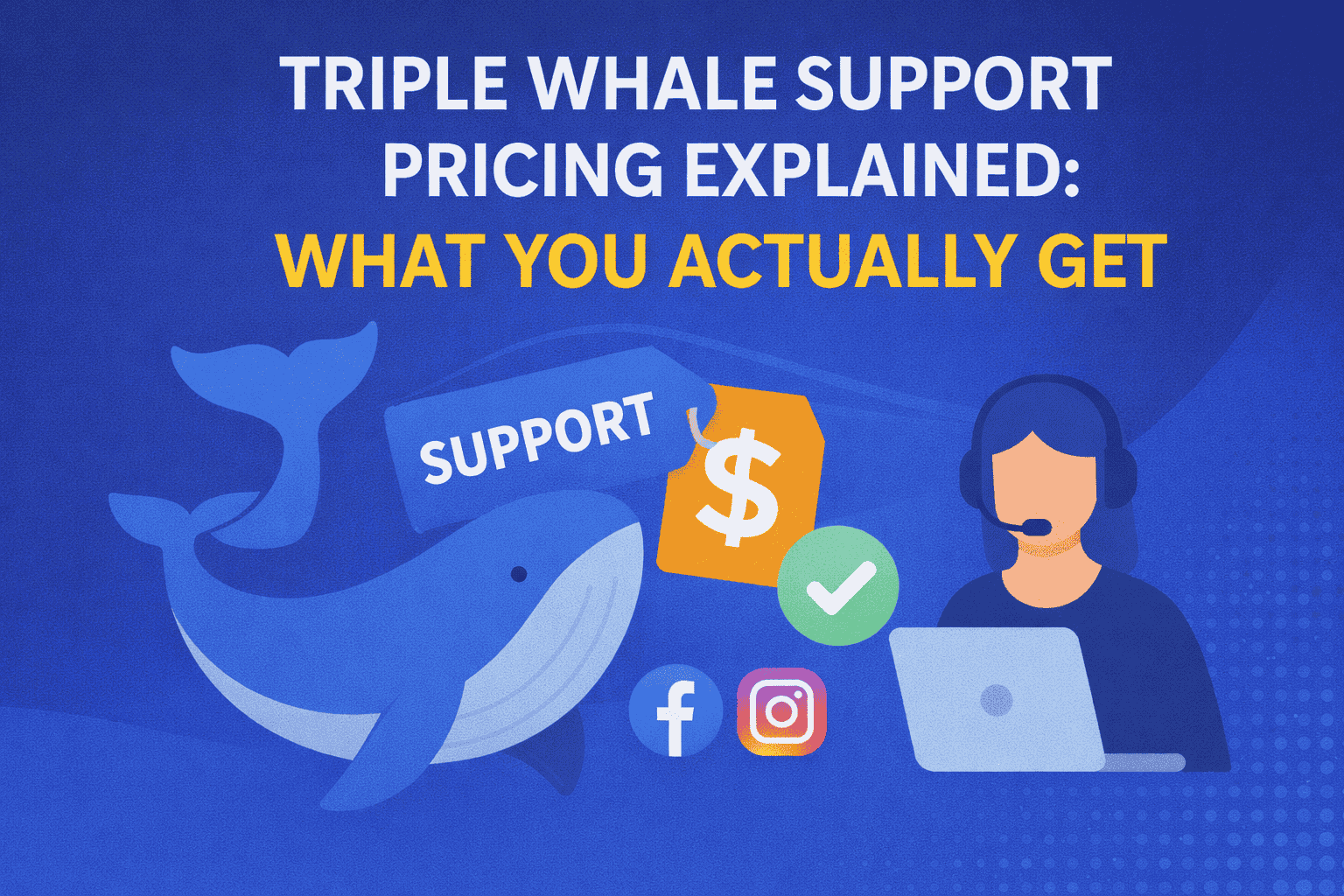 TRIPLE WHALE SUPPORT PRICING EXPLAINED:
WHAT YOU ACTUALLY GET

SUPPORT

$

f